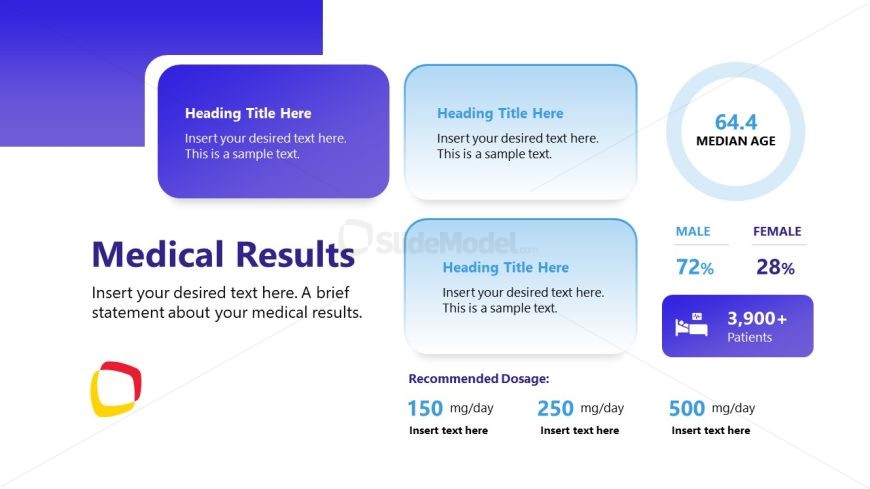 Heading Title Here
Insert your desired text here. This is a sample text.

Heading Title Here
Insert your desired text here. This is a sample text.

64.4
MEDIAN AGE

SlideModel.com

Medical Results
Insert your desired text here. A brief statement about your medical results.

Heading Title Here
Insert your desired text here. This is a sample text.

MALE
72%

FEMALE
28%

3,900+
Patients

Recommended Dosage:

150 mg/day
Insert text here

250 mg/day
Insert text here

500 mg/day
Insert text here